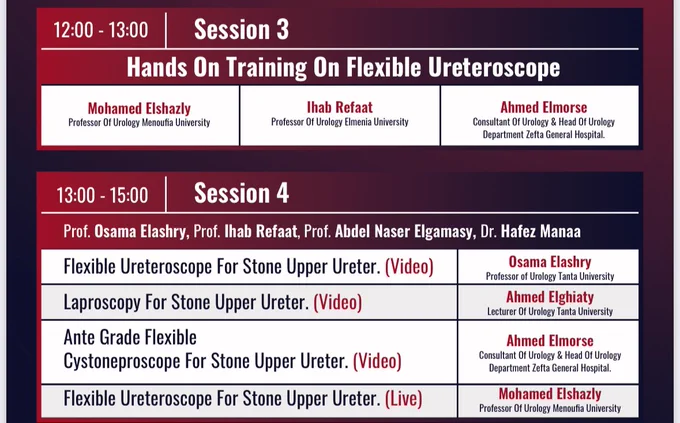 12:00 - 13:00 Session 3

Hands On Training On Flexible Ureteroscope

| Mohamed Elshazly Professor Of Urology Menoufia University | Ihab Refaat Professor Of Urology Elmenia University | Ahmed Elmorse Consultant Of Urology & Head Of Urology Department Zefta General Hospital. |
|---|---|---|

13:00 - 15:00 Session 4

Prof. Osama Elashry, Prof. Ihab Refaat, Prof. Abdel Naser Elgamasy, Dr. Hafez Manaa

| Flexible Ureteroscope For Stone Upper Ureter. (Video) | Osama Elashry Professor of Urology Tanta University |
|---|---|
| Laproscopy For Stone Upper Ureter. (Video) | Ahmed Elghiaty Lecturer Of Urology Tanta University |
| Ante Grade Flexible Cystoneproscope For Stone Upper Ureter. (Video) | Ahmed Elmorse Consultant Of Urology & Head Of Urology Department Zefta General Hospital. |
| Flexible Ureteroscope For Stone Upper Ureter. (Live) | Mohamed Elshazly Professor Of Urology Menoufia University |